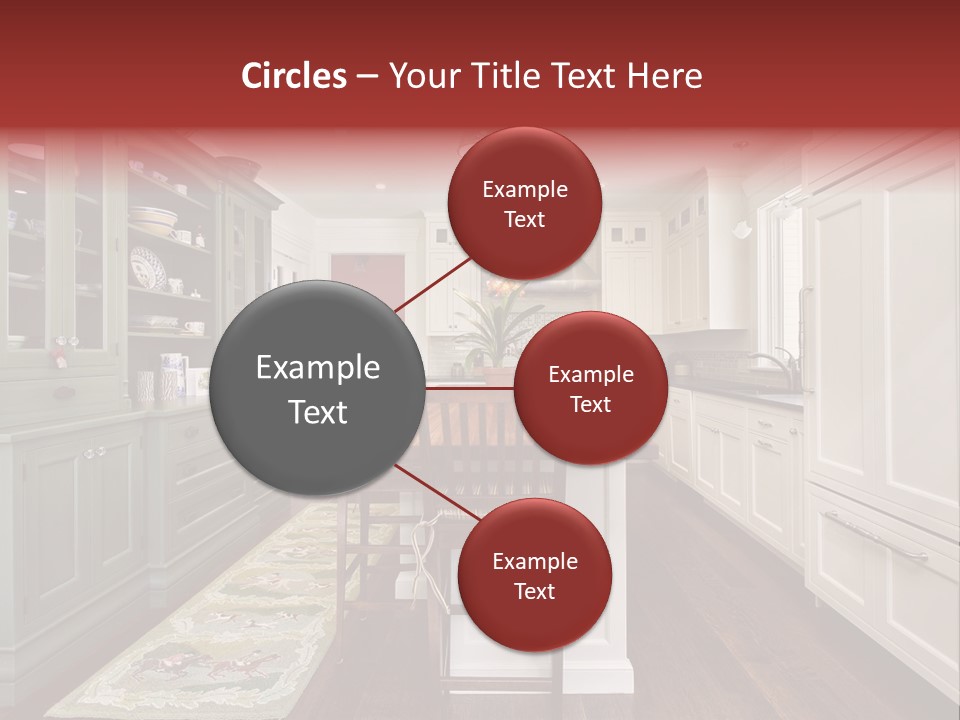 Circles – Your Title Text Here

Example Text

Example Text

Example Text

Example Text